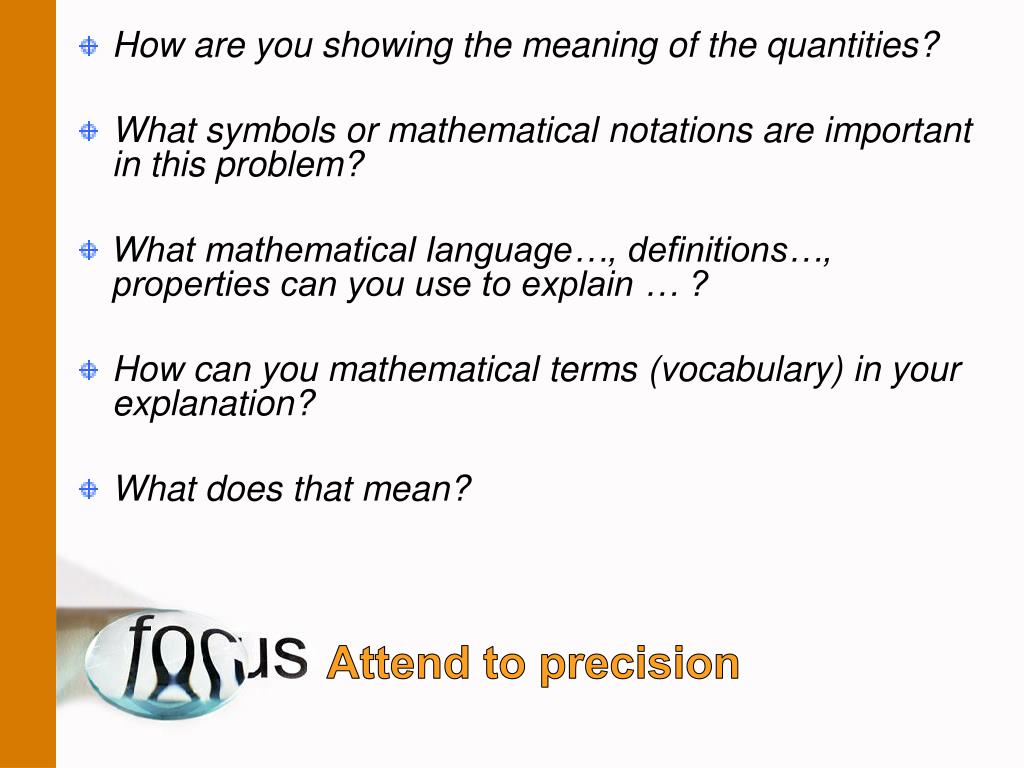 How are you showing the meaning of the quantities?

What symbols or mathematical notations are important in this problem?

What mathematical language…, definitions…, properties can you use to explain … ?

How can you mathematical terms (vocabulary) in your explanation?

What does that mean?

focus Attend to precision